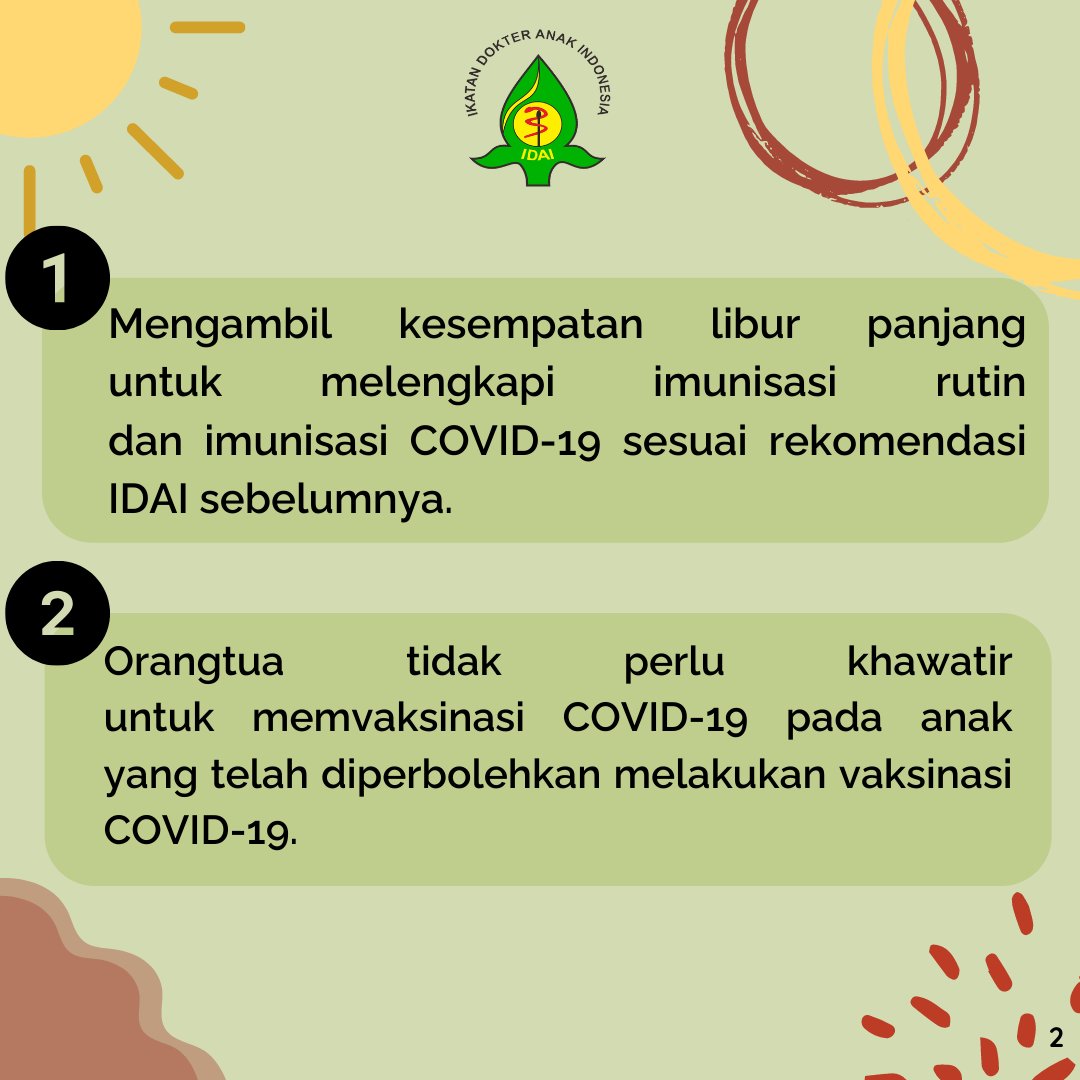 IKATAN DOKTER ANAK INDONESIA
IDAI

1
Mengambil kesempatan libur panjang untuk melengkapi imunisasi rutin dan imunisasi COVID-19 sesuai rekomendasi IDAI sebelumnya.

2
Orangtua tidak perlu khawatir untuk memvaksinasi COVID-19 pada anak yang telah diperbolehkan melakukan vaksinasi COVID-19.

2